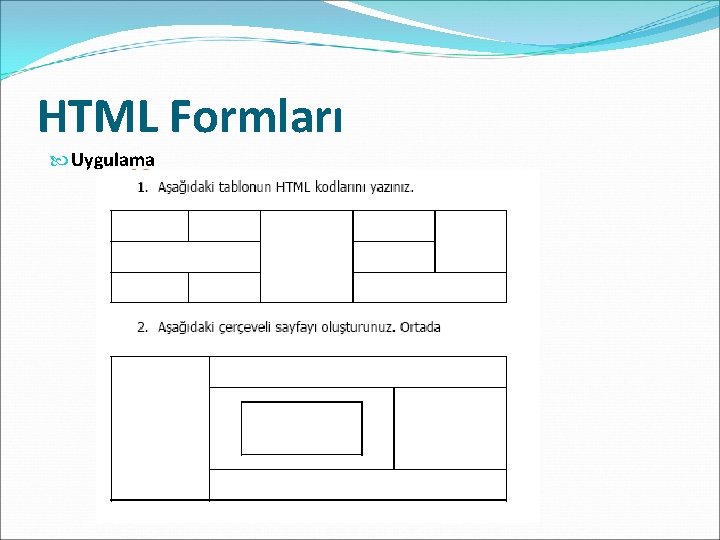 HTML Formları

Uygulama

1. Aşağıdaki tablonun HTML kodlarını yazınız.

2. Aşağıdaki çerçeveli sayfayı oluşturunuz. Ortada